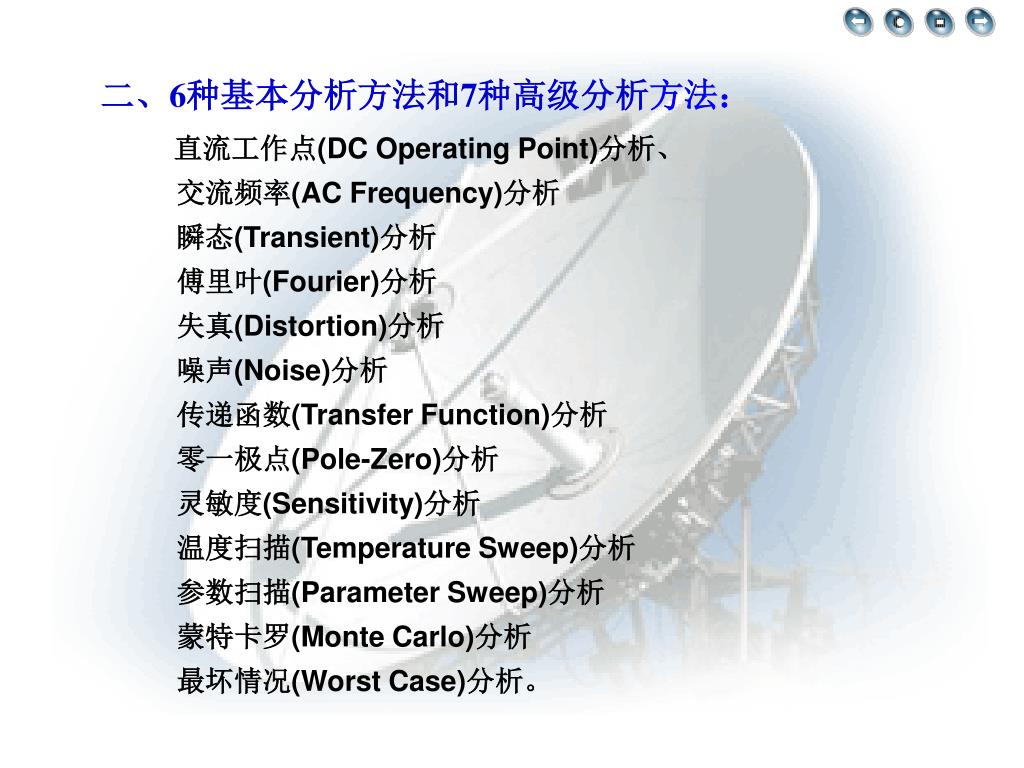 二、6种基本分析方法和7种高级分析方法：

直流工作点(DC Operating Point)分析、
交流频率(AC Frequency)分析
瞬态(Transient)分析
傅里叶(Fourier)分析
失真(Distortion)分析
噪声(Noise)分析
传递函数(Transfer Function)分析
零一极点(Pole-Zero)分析
灵敏度(Sensitivity)分析
温度扫描(Temperature Sweep)分析
参数扫描(Parameter Sweep)分析
蒙特卡罗(Monte Carlo)分析
最坏情况(Worst Case)分析。